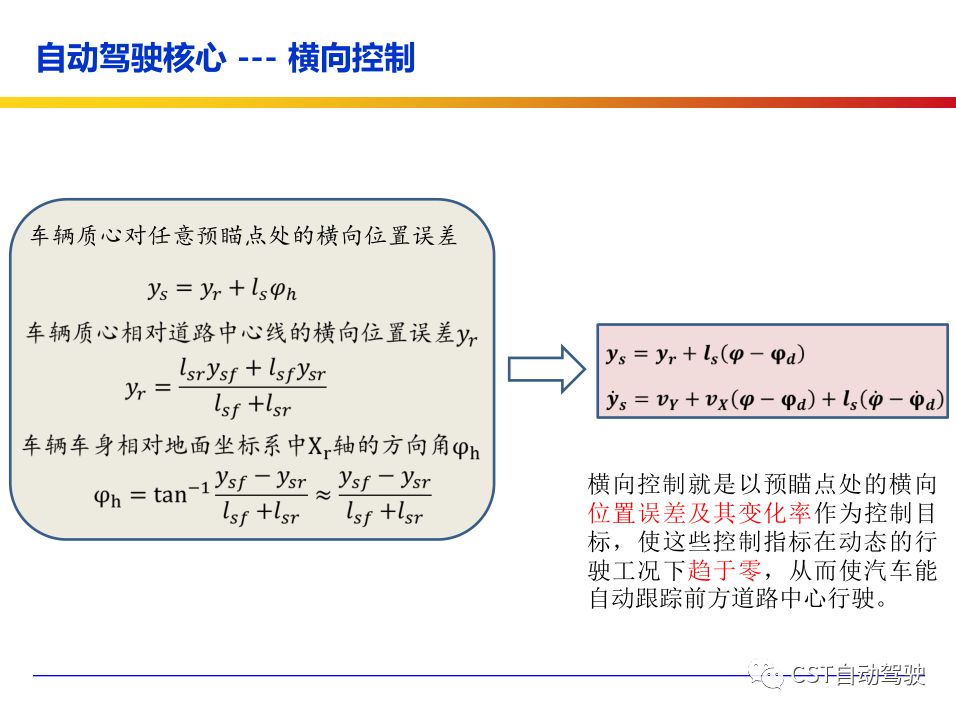 自动驾驶核心 --- 横向控制

车辆质心对任意预瞄点处的横向位置误差

$y_s = y_r + l_s\varphi_h$

车辆质心相对道路中心线的横向位置误差$y_r$

$y_r = \frac{l_{sr}y_{sf} + l_{sf}y_{sr}}{l_{sf} + l_{sr}}$

车辆车身相对地面坐标系中$X_r$轴的方向角$\varphi_h$

$\varphi_h = \tan^{-1}\frac{y_{sf} - y_{sr}}{l_{sf} + l_{sr}} \approx \frac{y_{sf} - y_{sr}}{l_{sf} + l_{sr}}$

$y_s = y_r + l_s(\varphi - \varphi_d)$

$\dot{y}_s = v_Y + v_X(\varphi - \varphi_d) + l_s(\dot{\varphi} - \dot{\varphi}_d)$

横向控制就是以预瞄点处的横向位置误差及其变化率作为控制目标，使这些控制指标在动态的行驶工况下趋于零，从而使汽车能自动跟踪前方道路中心行驶。

CST自动驾驶